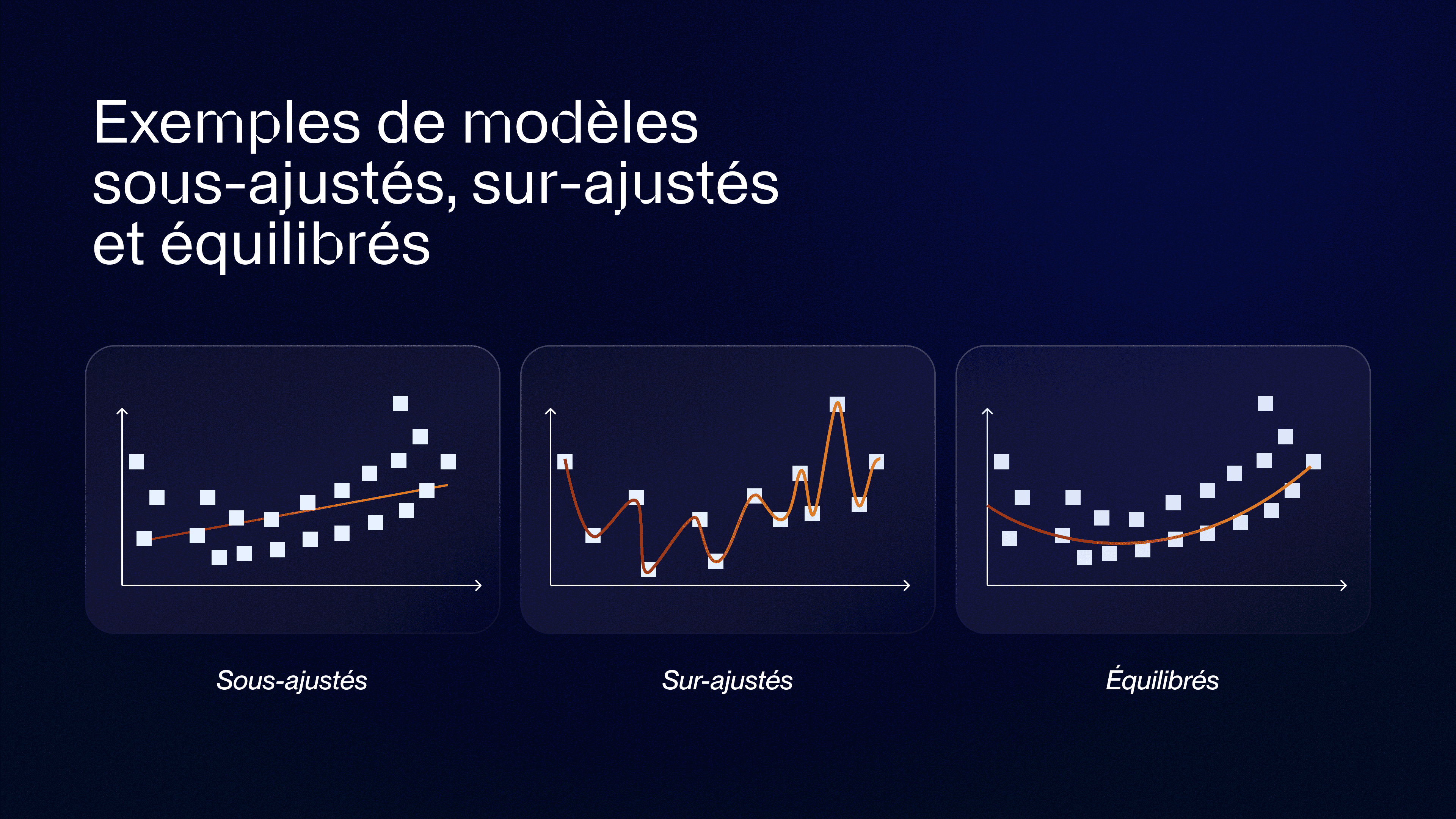 Exemples de modèles sous-ajustés, sur-ajustés et équilibrés

Sous-ajustés

Sur-ajustés

Équilibrés